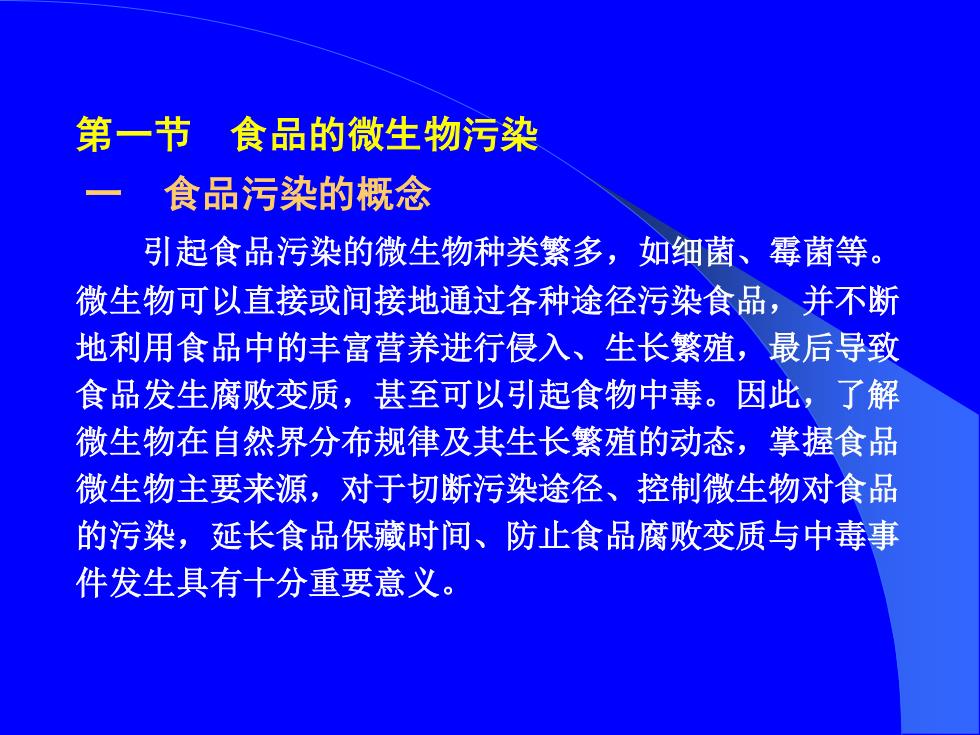 第一节　食品的微生物污染

一　食品污染的概念

引起食品污染的微生物种类繁多，如细菌、霉菌等。微生物可以直接或间接地通过各种途径污染食品，并不断地利用食品中的丰富营养进行侵入、生长繁殖，最后导致食品发生腐败变质，甚至可以引起食物中毒。因此，了解微生物在自然界分布规律及其生长繁殖的动态，掌握食品微生物主要来源，对于切断污染途径、控制微生物对食品的污染，延长食品保藏时间、防止食品腐败变质与中毒事件发生具有十分重要意义。